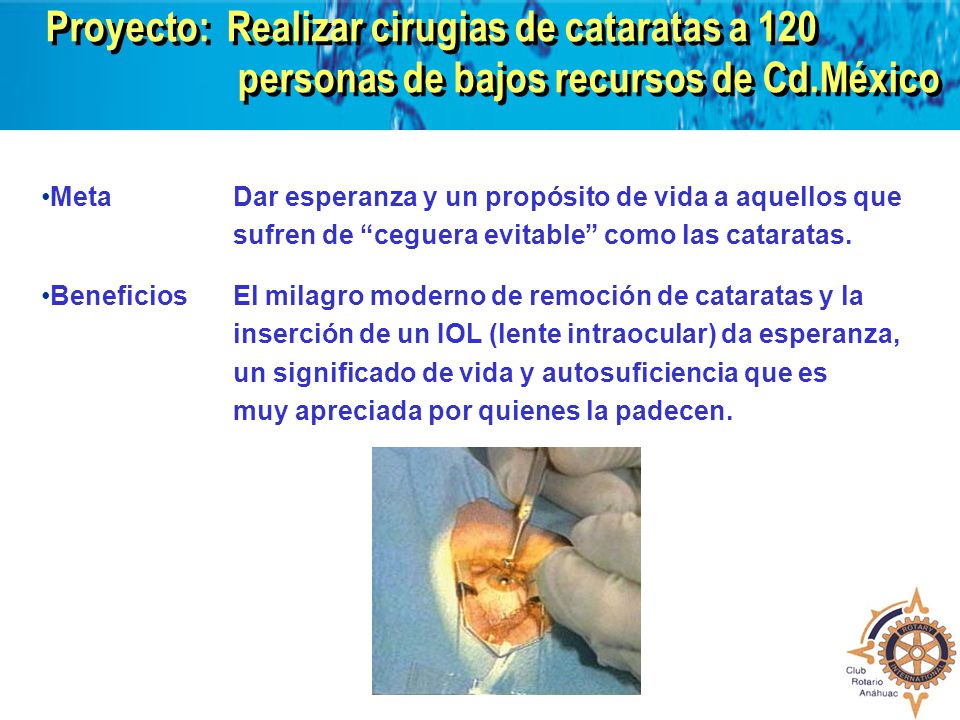 Proyecto: Realizar cirugias de cataratas a 120 personas de bajos recursos de Cd.México

•Meta Dar esperanza y un propósito de vida a aquellos que sufren de “ceguera evitable” como las cataratas.

•Beneficios El milagro moderno de remoción de cataratas y la inserción de un IOL (lente intraocular) da esperanza, un significado de vida y autosuficiencia que es muy apreciada por quienes la padecen.

ROTARY INTERNATIONAL

Club Rotario Anáhuac